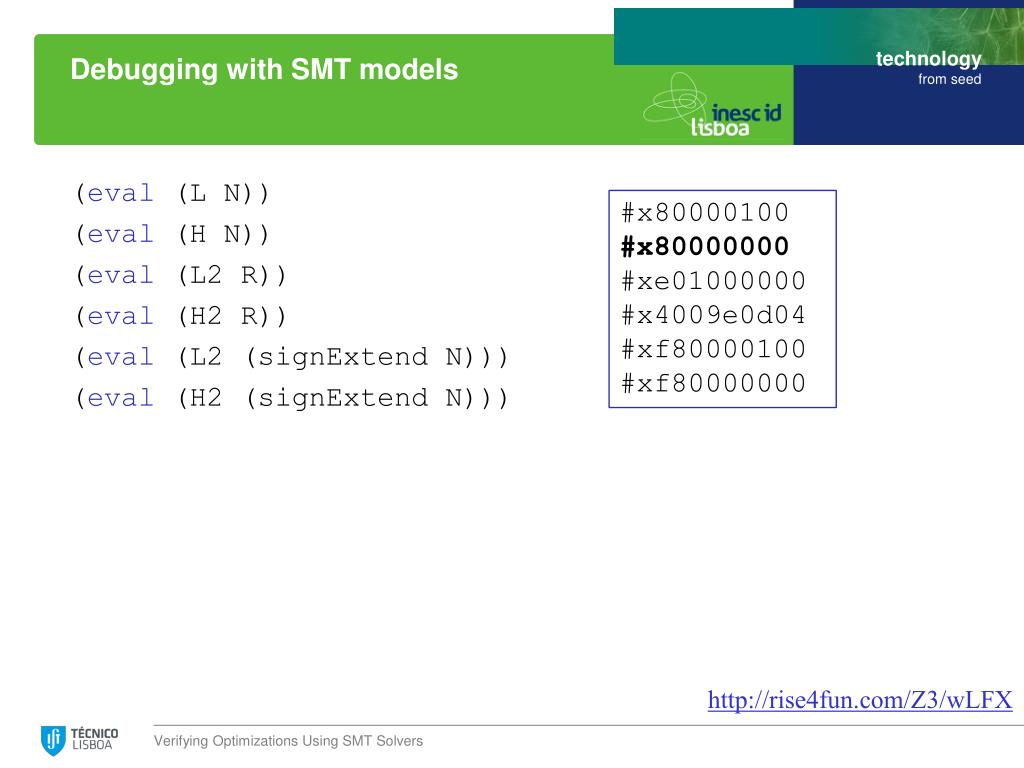 Debugging with SMT models

technology
from seed

inesc id
lisboa

(eval (L N))
(eval (H N))
(eval (L2 R))
(eval (H2 R))
(eval (L2 (signExtend N)))
(eval (H2 (signExtend N)))

#x80000100
#x80000000
#xe01000000
#x4009e0d04
#xf80000100
#xf80000000

http://rise4fun.com/Z3/wLFX

TÉCNICO
LISBOA

Verifying Optimizations Using SMT Solvers